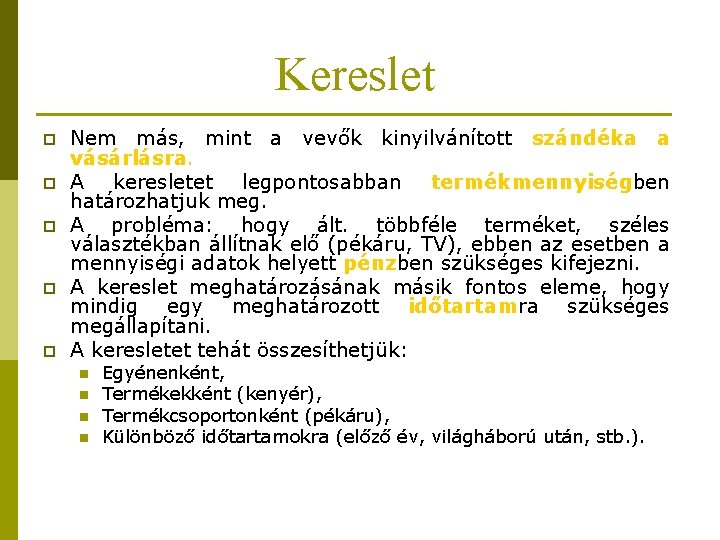 Kereslet

Nem más, mint a vevők kinyilvánított szándéka a vásárlásra.

A keresletet legpontosabban termékmennyiségben határozhatjuk meg.

A probléma: hogy ált. többféle terméket, széles választékban állítnak elő (pékáru, TV), ebben az esetben a mennyiségi adatok helyett pénzben szükséges kifejezni.

A kereslet meghatározásának másik fontos eleme, hogy mindig egy meghatározott időtartamra szükséges megállapítani.

A keresletet tehát összesíthetjük:

Egyénenként,

Termékekként (kenyér),

Termékcsoportonként (pékáru),

Különböző időtartamokra (előző év, világháború után, stb.).